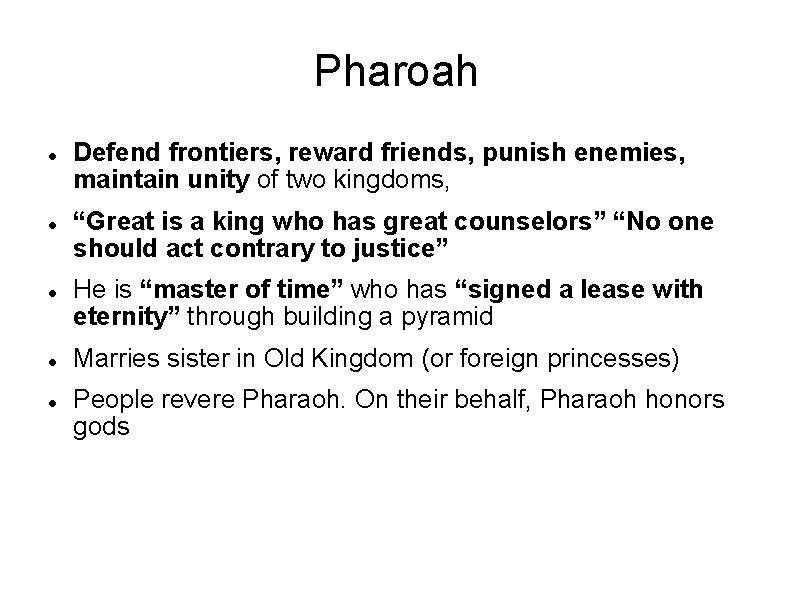 Pharoah

- Defend frontiers, reward friends, punish enemies, maintain unity of two kingdoms,
- “Great is a king who has great counselors” “No one should act contrary to justice”
- He is “master of time” who has “signed a lease with eternity” through building a pyramid
- Marries sister in Old Kingdom (or foreign princesses)
- People revere Pharaoh. On their behalf, Pharaoh honors gods